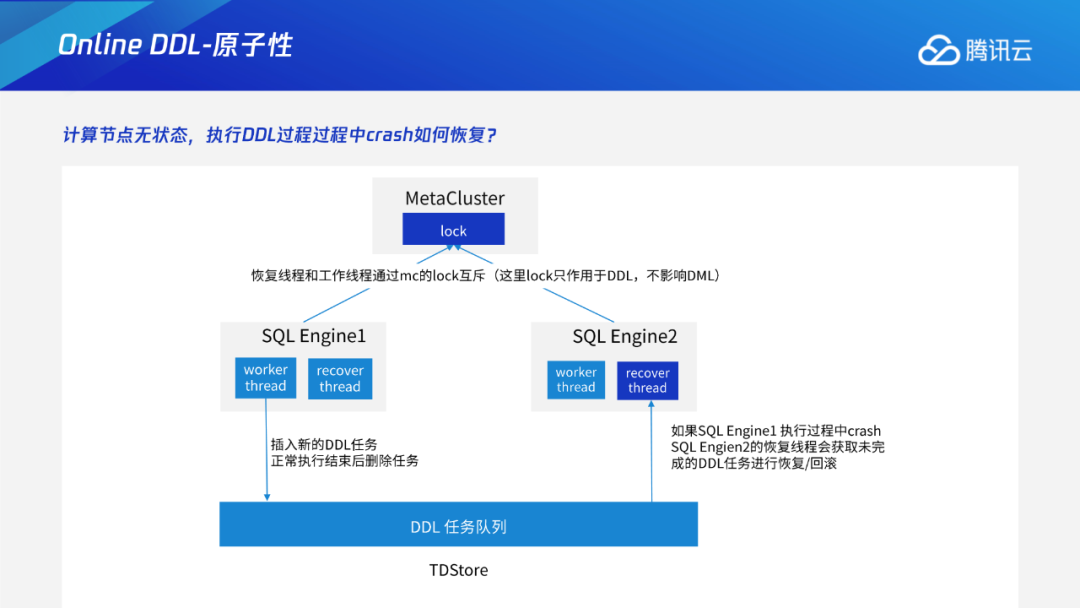 Online DDL-原子性

腾讯云

计算节点无状态，执行DDL过程过程中crash如何恢复？

MetaCluster

lock

恢复线程和工作线程通过mc的lock互斥（这里lock只作用于DDL，不影响DML）

SQL Engine1

worker thread

recover thread

SQL Engine2

worker thread

recover thread

插入新的DDL任务
正常执行结束后删除任务

如果SQL Engine1 执行过程中crash
SQL Engien2的恢复线程会获取未完成的DDL任务进行恢复/回滚

DDL 任务队列

TDStore